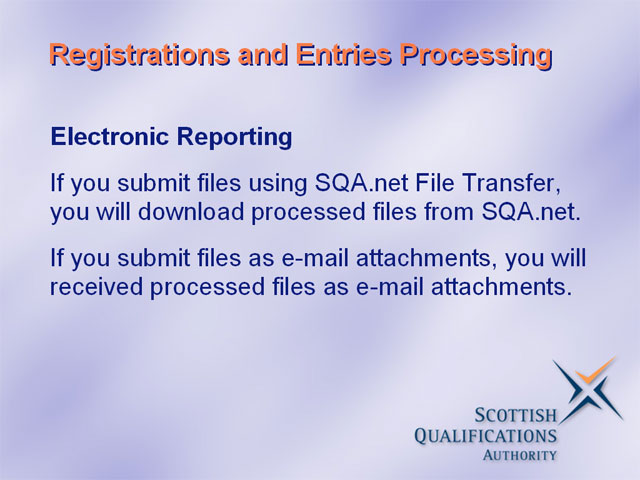 Registrations and Entries Processing

Electronic Reporting

If you submit files using SQA.net File Transfer, you will download processed files from SQA.net.

If you submit files as e-mail attachments, you will received processed files as e-mail attachments.

SCOTTISH QUALIFICATIONS AUTHORITY